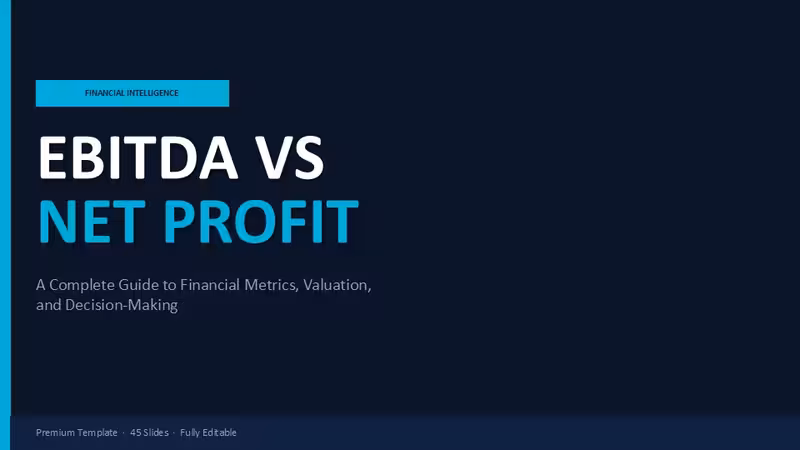 FINANCIAL INTELLIGENCE

EBITDA VS
NET PROFIT

A Complete Guide to Financial Metrics, Valuation, and Decision-Making

Premium Template · 45 Slides · Fully Editable